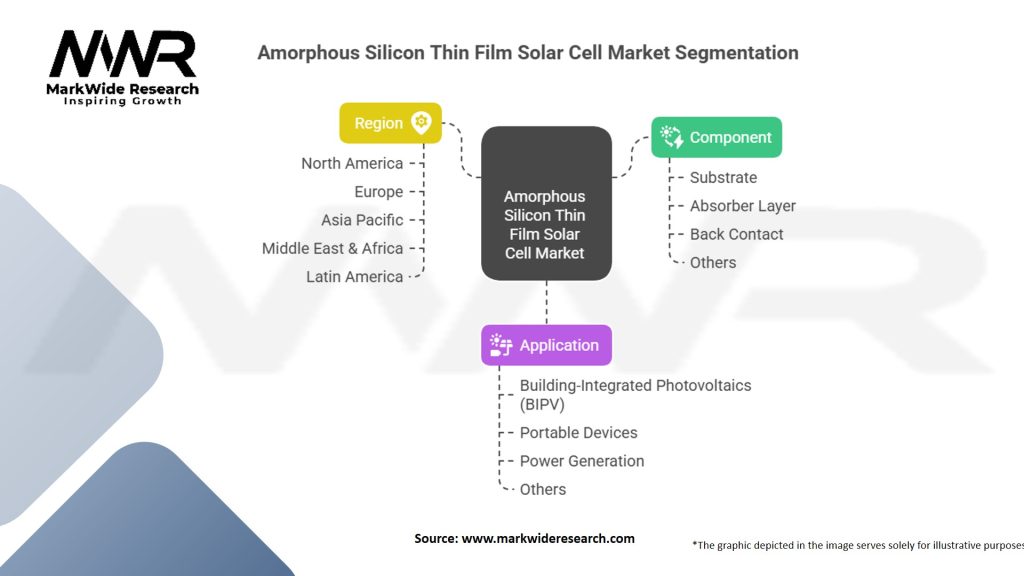 MWR
MarkWide Research
Inspiring Growth

Amorphous Silicon Thin Film Solar Cell Market Segmentation

Region
North America
Europe
Asia Pacific
Middle East & Africa
Latin America

Amorphous Silicon Thin Film Solar Cell Market

Component
Substrate
Absorber Layer
Back Contact
Others

Application
Building-Integrated Photovoltaics (BIPV)
Portable Devices
Power Generation
Others

Source: www.markwideresearch.com

*The graphic depicted in the image serves solely for illustrative purposes